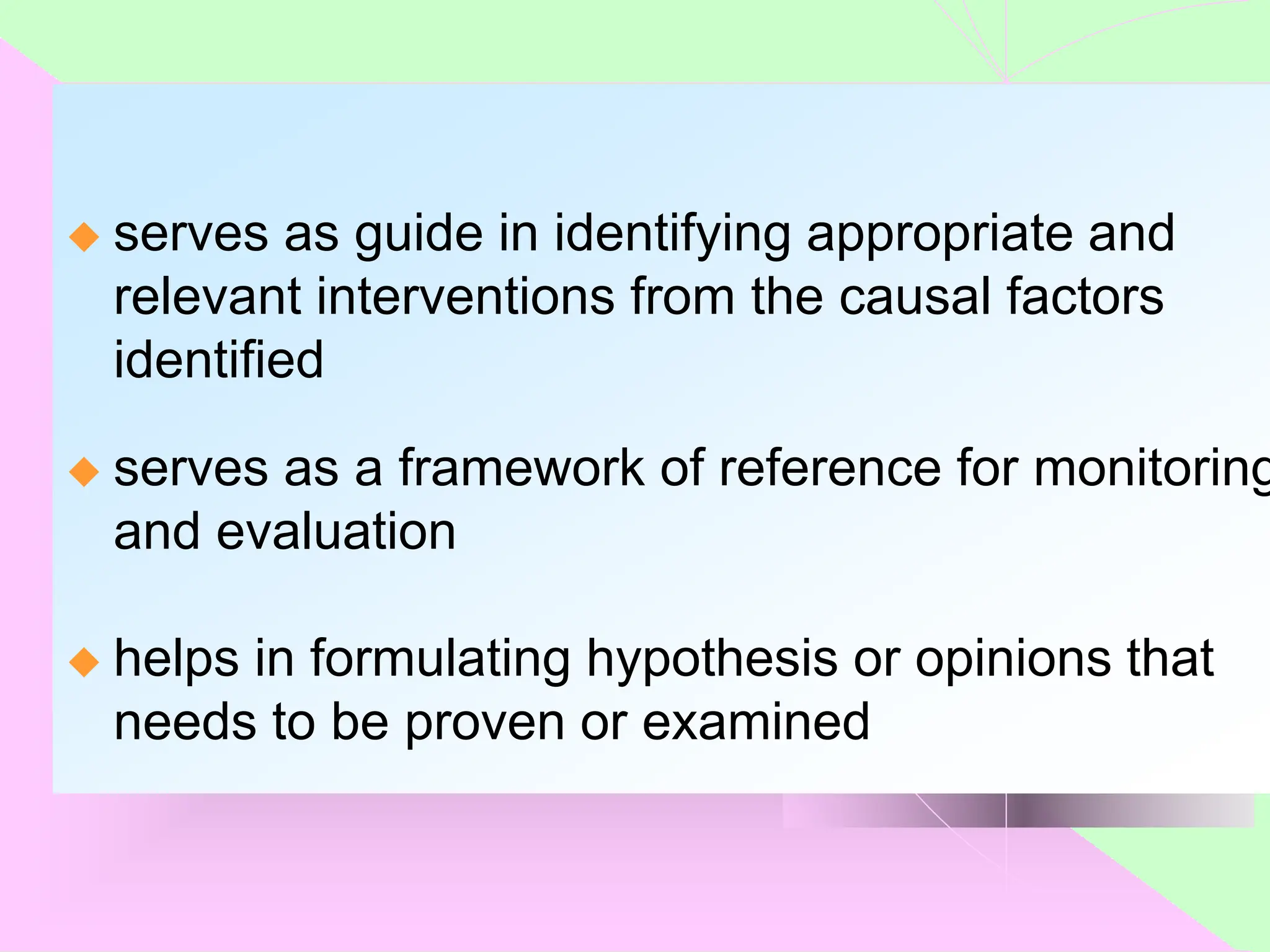 ◆ serves as guide in identifying appropriate and relevant interventions from the causal factors identified

◆ serves as a framework of reference for monitoring and evaluation

◆ helps in formulating hypothesis or opinions that needs to be proven or examined